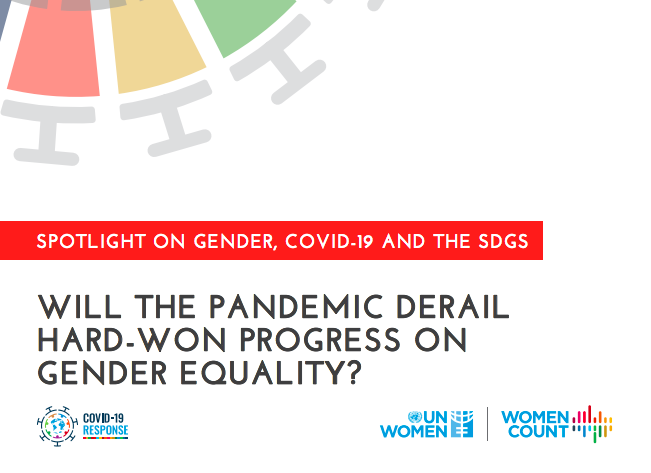 SPOTLIGHT ON GENDER, COVID-19 AND THE SDGS

WILL THE PANDEMIC DERAIL HARD-WON PROGRESS ON GENDER EQUALITY?

COVID-19 RESPONSE

UN WOMEN

WOMEN COUNT